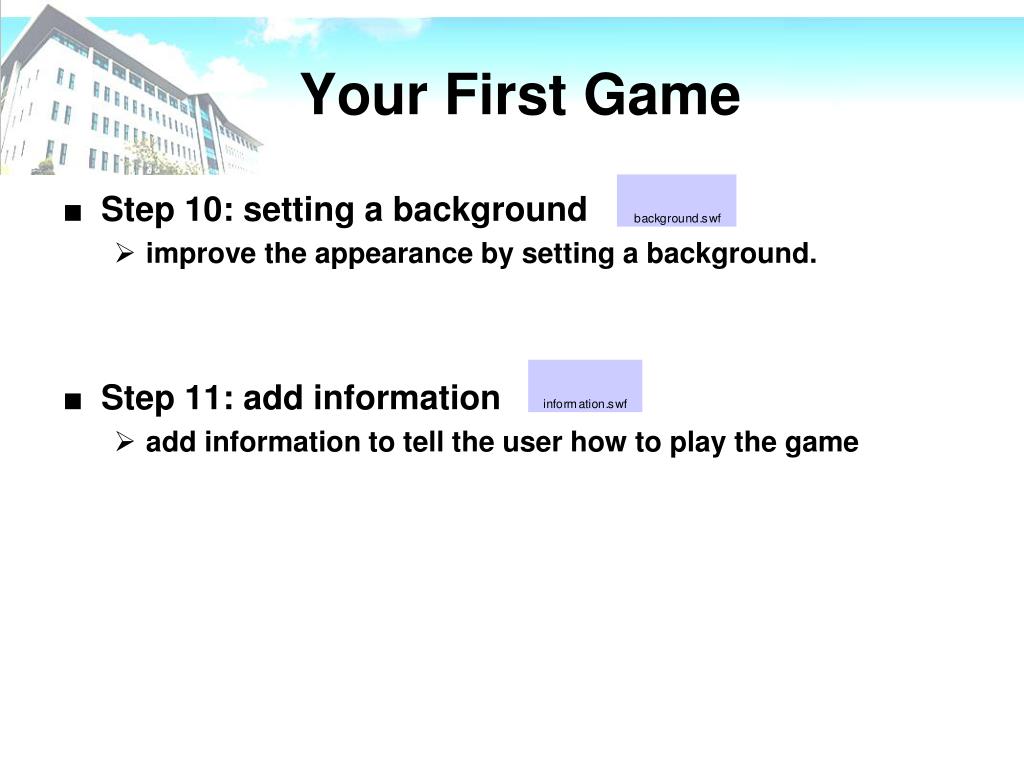 Your First Game

■ Step 10: setting a background background.swf

➢ improve the appearance by setting a background.

■ Step 11: add information information.swf

➢ add information to tell the user how to play the game